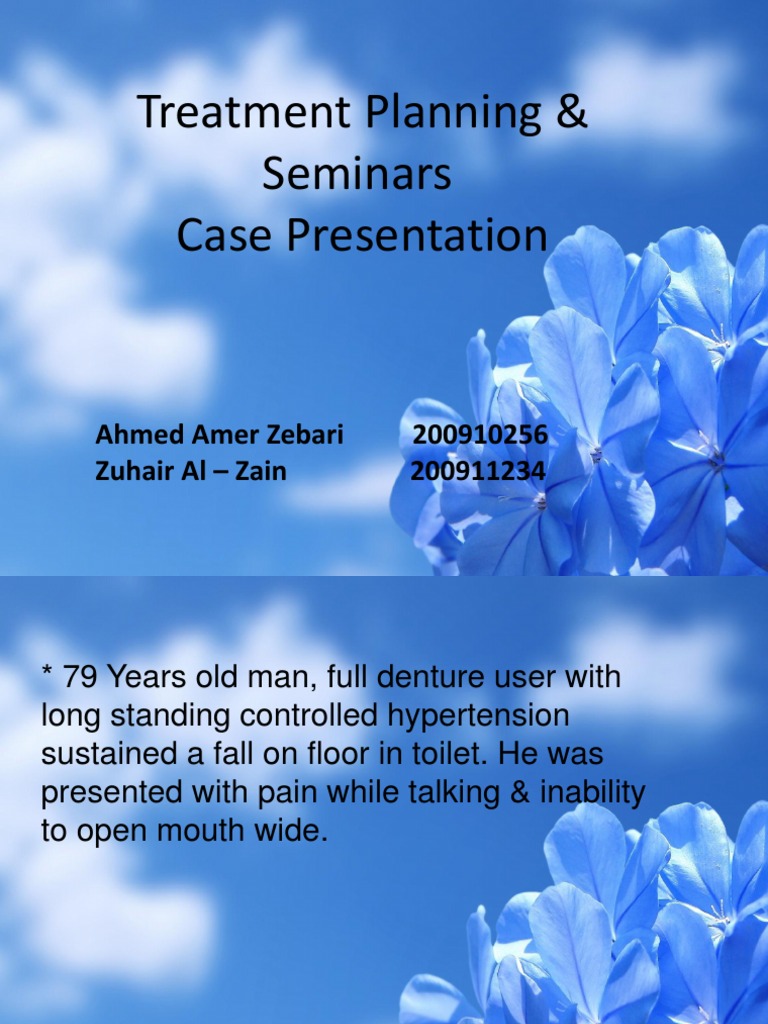 Treatment Planning & Seminars
Case Presentation

Ahmed Amer Zebari 200910256
Zuhair Al – Zain 200911234

* 79 Years old man, full denture user with long standing controlled hypertension sustained a fall on floor in toilet. He was presented with pain while talking & inability to open mouth wide.